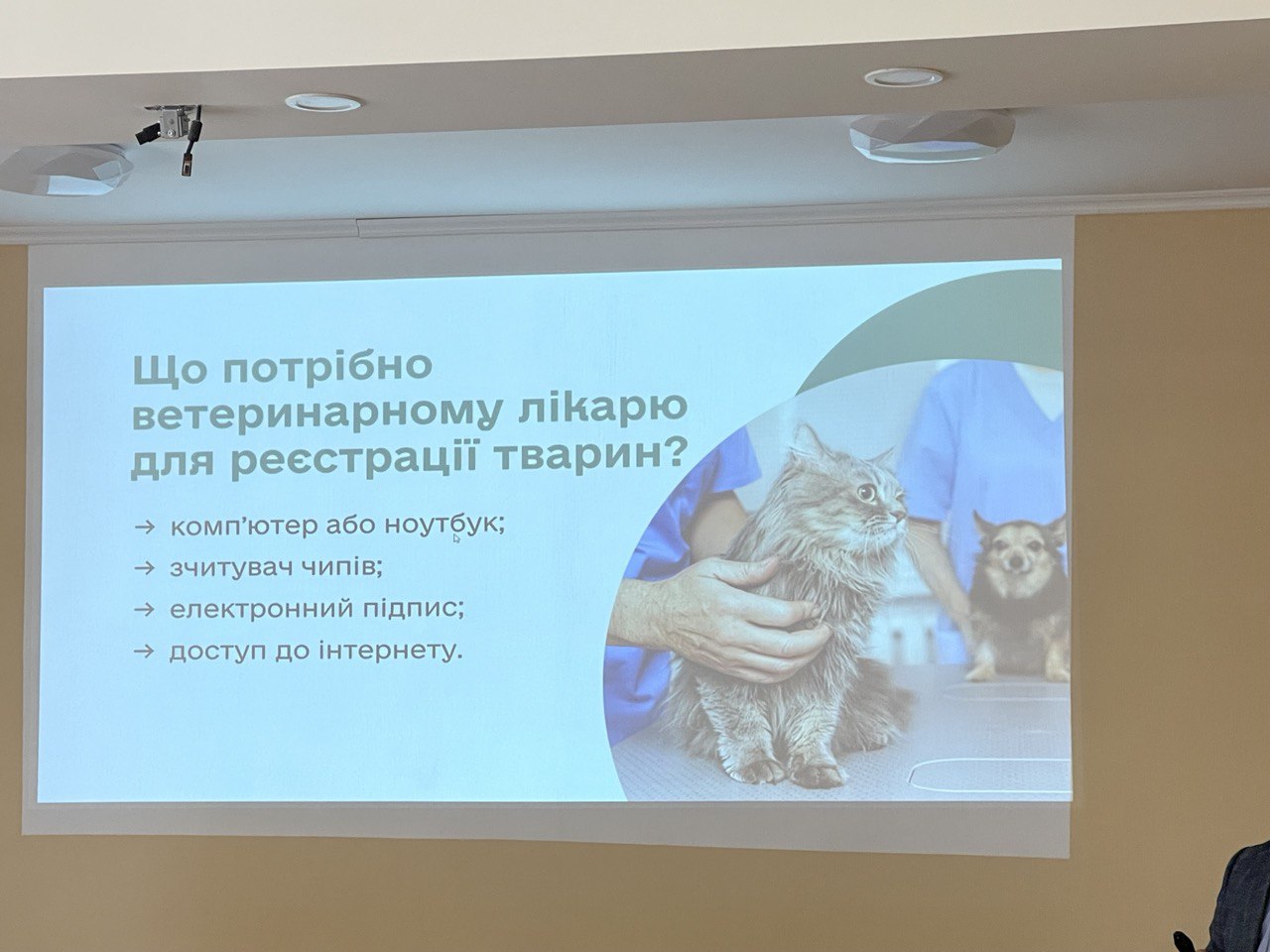 Що потрібно ветеринарному лікарю для реєстрації тварин?

→ комп'ютер або ноутбук;
→ зчитувач чипів;
→ електронний підпис;
→ доступ до інтернету.